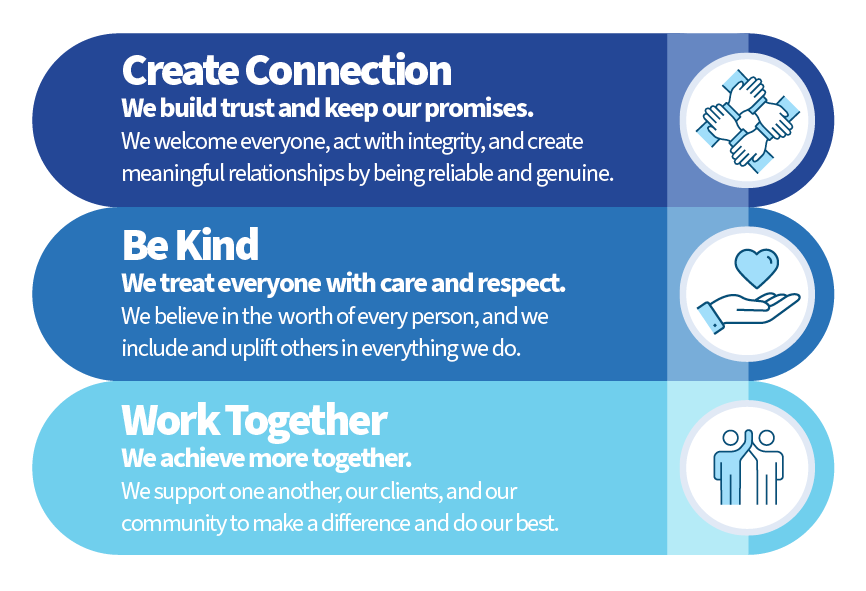 Create Connection
We build trust and keep our promises.
We welcome everyone, act with integrity, and create meaningful relationships by being reliable and genuine.

Be Kind
We treat everyone with care and respect.
We believe in the worth of every person, and we include and uplift others in everything we do.

Work Together
We achieve more together.
We support one another, our clients, and our community to make a difference and do our best.